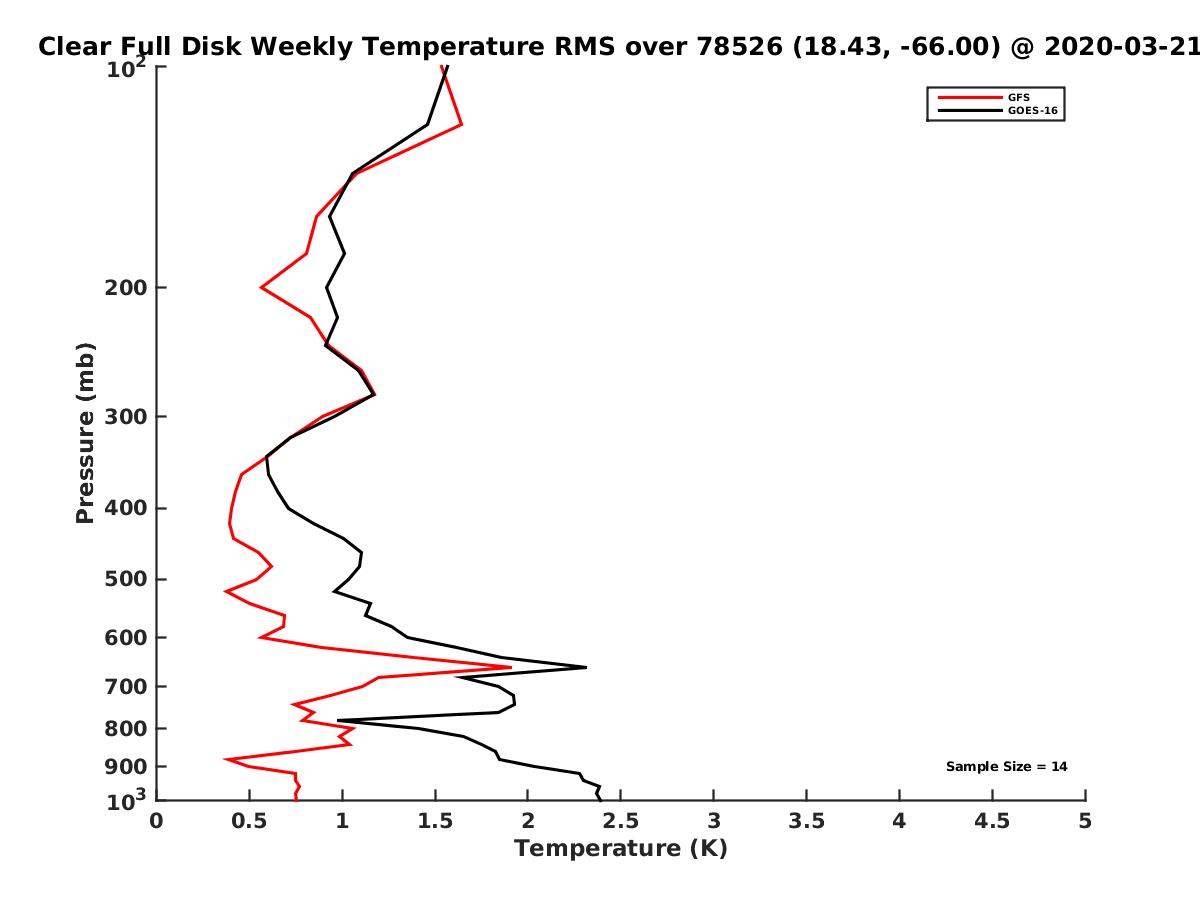 Clear Full Disk Weekly Temperature RMS over 78526 (18.43, -66.00) @ 2020-03-21

GFS
GOES-16

Pressure (mb)

$10^2$
200
300
400
500
600
700
800
900
$10^3$

Sample Size = 14

0
0.5
1
1.5
2
2.5
3
3.5
4
4.5
5

Temperature (K)